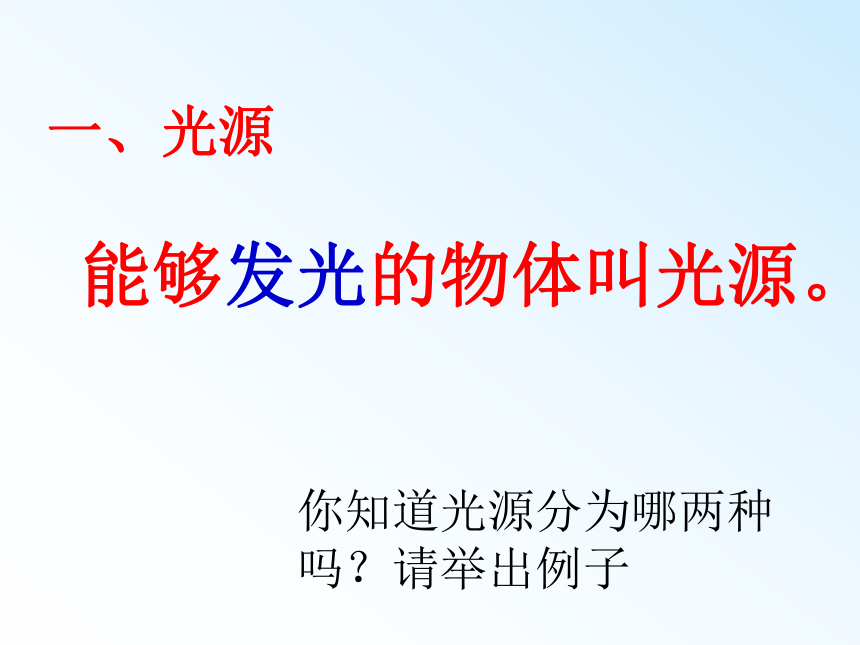 一、光源

能够发光的物体叫光源。

你知道光源分为哪两种吗？请举出例子